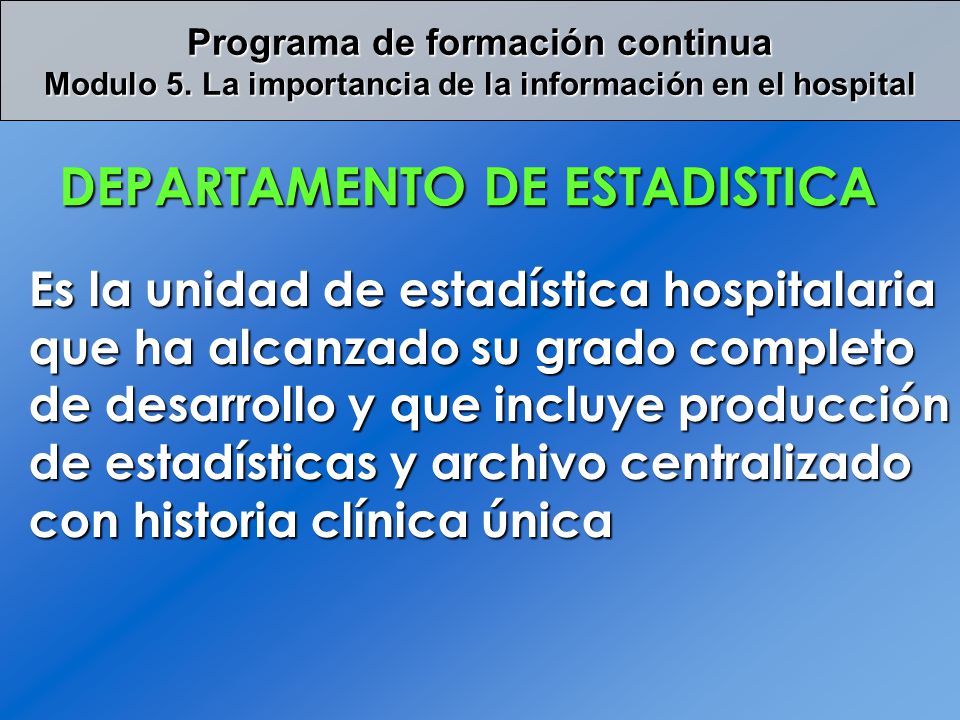 Programa de formación continua
Modulo 5. La importancia de la información en el hospital

DEPARTAMENTO DE ESTADISTICA

Es la unidad de estadística hospitalaria que ha alcanzado su grado completo de desarrollo y que incluye producción de estadísticas y archivo centralizado con historia clínica única